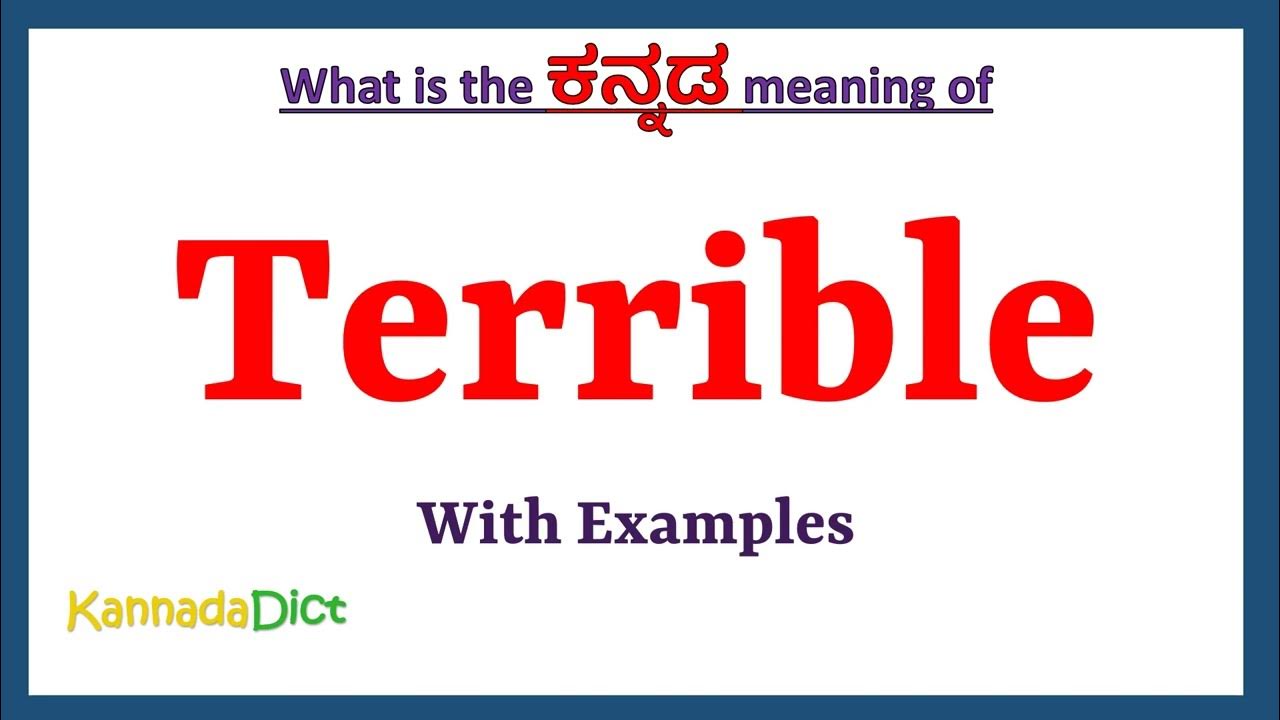 What is the ಕನ್ನಡ meaning of

Terrible

With Examples

KannadaDict